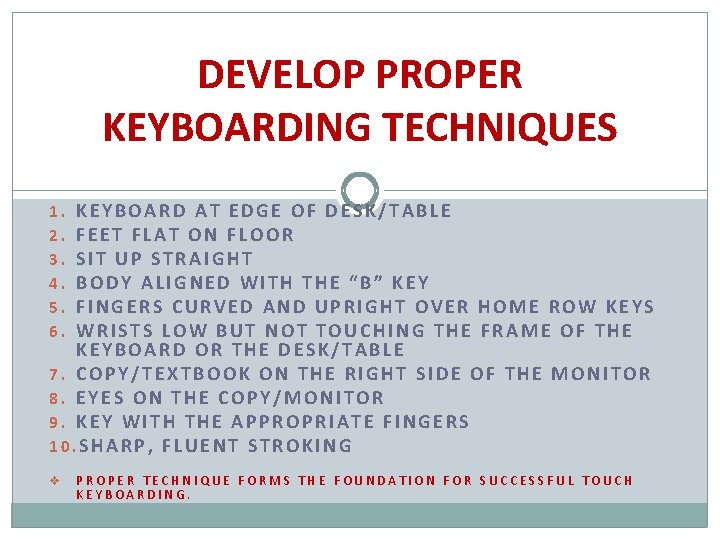 DEVELOP PROPER KEYBOARDING TECHNIQUES

1. KEYBOARD AT EDGE OF DESK/TABLE
2. FEET FLAT ON FLOOR
3. SIT UP STRAIGHT
4. BODY ALIGNED WITH THE "B" KEY
5. FINGERS CURVED AND UPRIGHT OVER HOME ROW KEYS
6. WRISTS LOW BUT NOT TOUCHING THE FRAME OF THE KEYBOARD OR THE DESK/TABLE
7. COPY/TEXTBOOK ON THE RIGHT SIDE OF THE MONITOR
8. EYES ON THE COPY/MONITOR
9. KEY WITH THE APPROPRIATE FINGERS
10. SHARP, FLUENT STROKING

❖ PROPER TECHNIQUE FORMS THE FOUNDATION FOR SUCCESSFUL TOUCH KEYBOARDING.